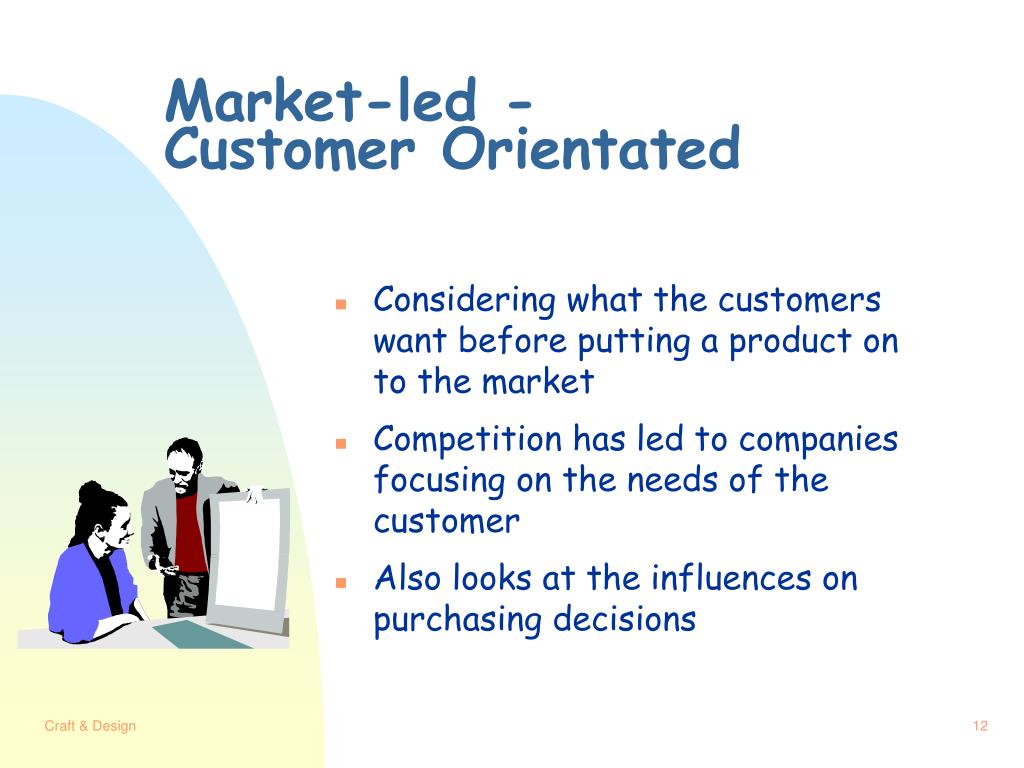 Market-led -
Customer Orientated

- Considering what the customers want before putting a product on to the market
- Competition has led to companies focusing on the needs of the customer
- Also looks at the influences on purchasing decisions

Craft & Design

12